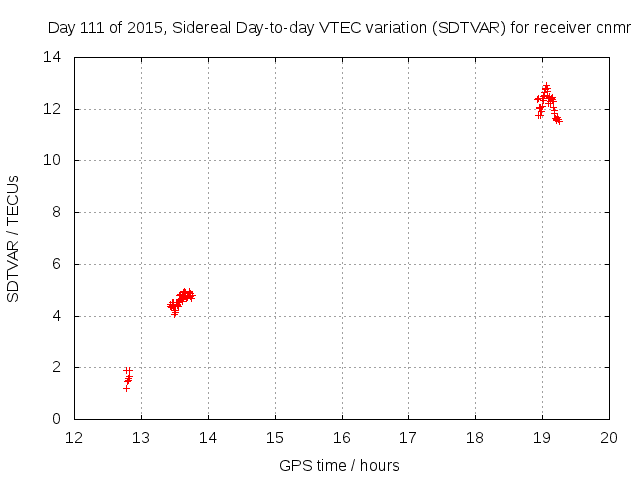 Day 111 of 2015, Sidereal Day-to-day VTEC variation (SDTVAR) for receiver cnmr

SDTVAR / TECUs

14
12
10
8
6
4
2
0

12 13 14 15 16 17 18 19 20

GPS time / hours